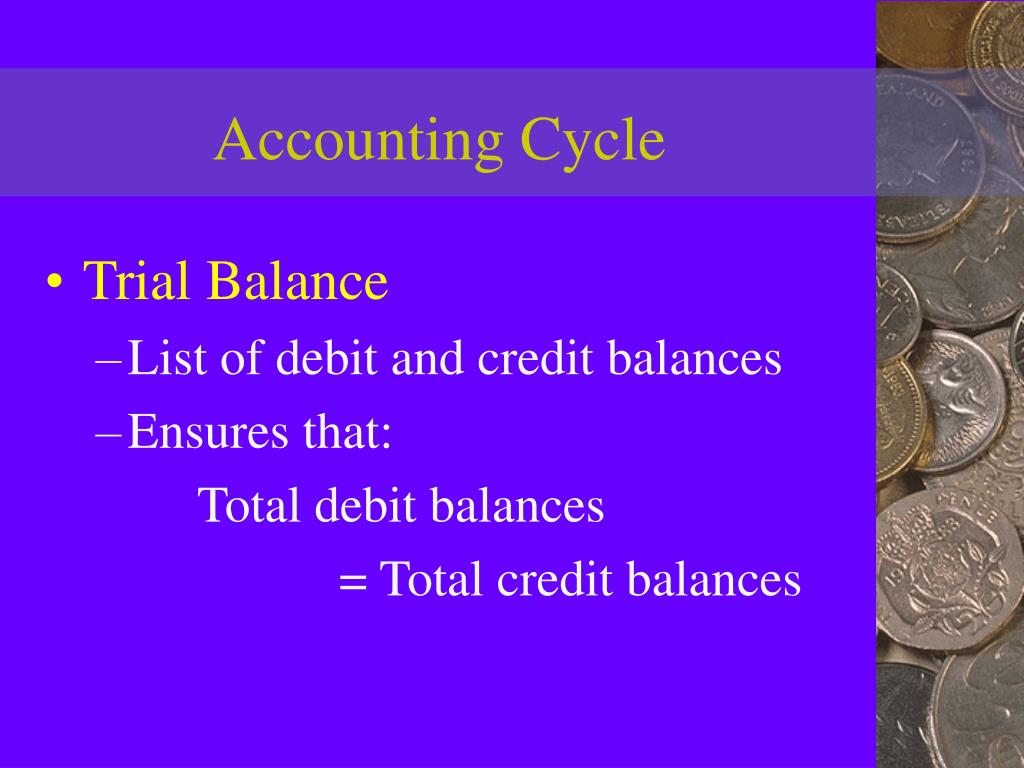 Accounting Cycle

• Trial Balance

– List of debit and credit balances

– Ensures that:

Total debit balances

= Total credit balances